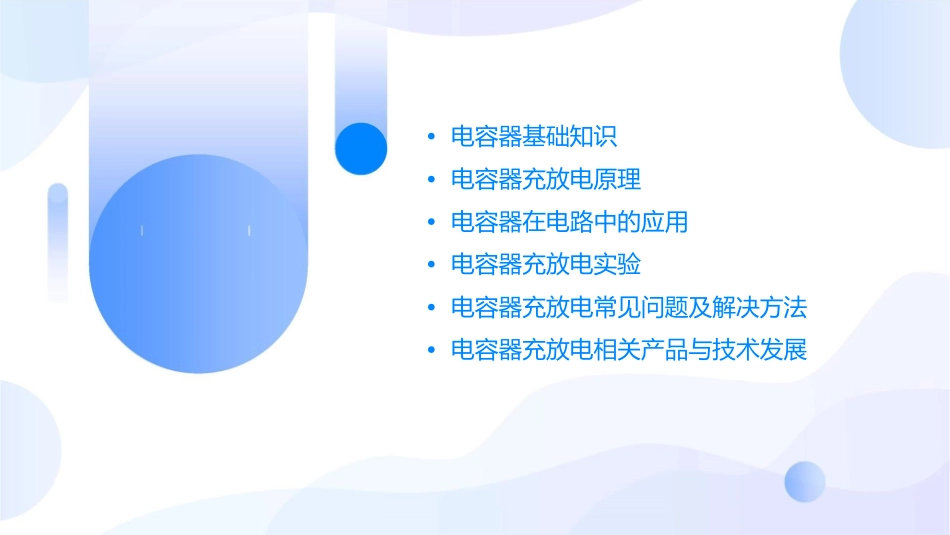 • 电容器基础知识
• 电容器充放电原理
• 电容器在电路中的应用
• 电容器充放电实验
• 电容器充放电常见问题及解决方法
• 电容器充放电相关产品与技术发展